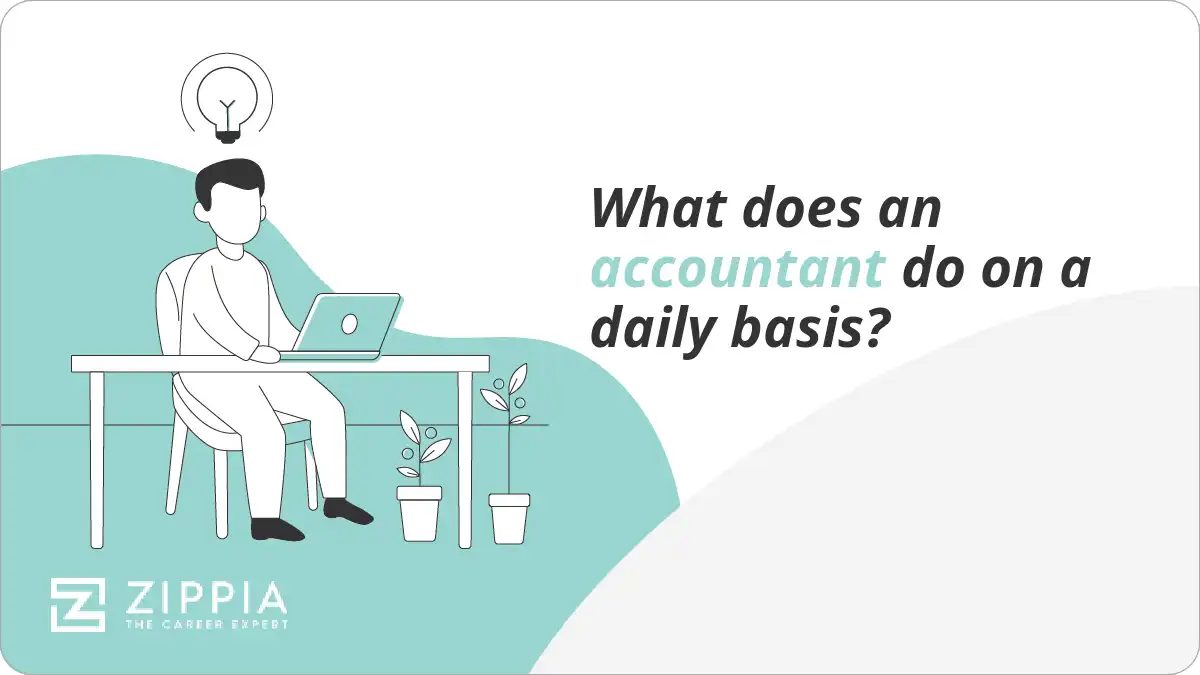 What does an accountant do on a daily basis?

ZIPPIA
THE CAREER EXPERT